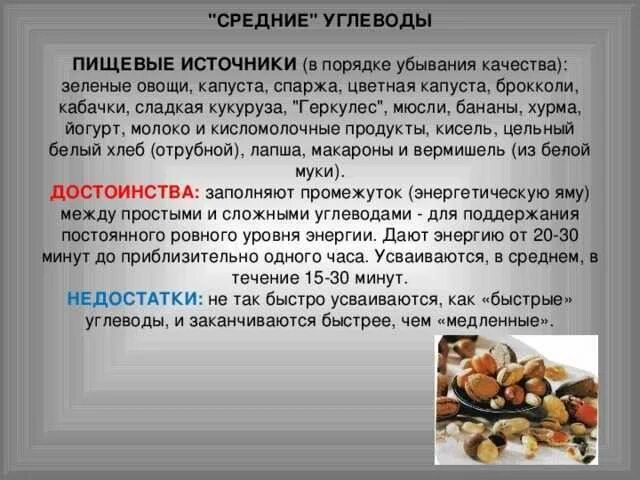 "СРЕДНИЕ" УГЛЕВОДЫ

ПИЩЕВЫЕ ИСТОЧНИКИ (в порядке убывания качества): зеленые овощи, капуста, спаржа, цветная капуста, брокколи, кабачки, сладкая кукуруза, "Геркулес", мюсли, бананы, хурма, йогурт, молоко и кисломолочные продукты, кисель, цельный белый хлеб (отрубной), лапша, макароны и вермишель (из белой муки).
ДОСТОИНСТВА: заполняют промежуток (энергетическую яму) между простыми и сложными углеводами - для поддержания постоянного ровного уровня энергии. Дают энергию от 20-30 минут до приблизительно одного часа. Усваиваются, в среднем, в течение 15-30 минут.
НЕДОСТАТКИ: не так быстро усваиваются, как «быстрые» углеводы, и заканчиваются быстрее, чем «медленные».